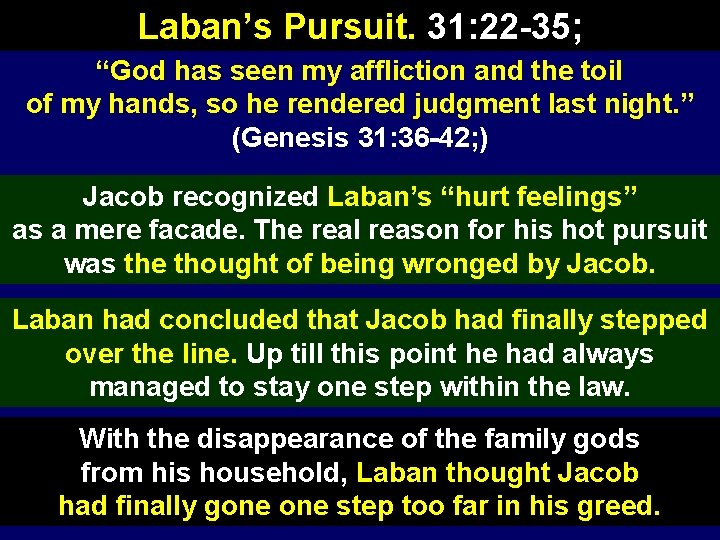 Laban’s Pursuit. 31:22-35;

“God has seen my affliction and the toil of my hands, so he rendered judgment last night.” (Genesis 31:36-42;)

Jacob recognized Laban’s “hurt feelings” as a mere facade. The real reason for his hot pursuit was the thought of being wronged by Jacob.

Laban had concluded that Jacob had finally stepped over the line. Up till this point he had always managed to stay one step within the law.

With the disappearance of the family gods from his household, Laban thought Jacob had finally gone one step too far in his greed.